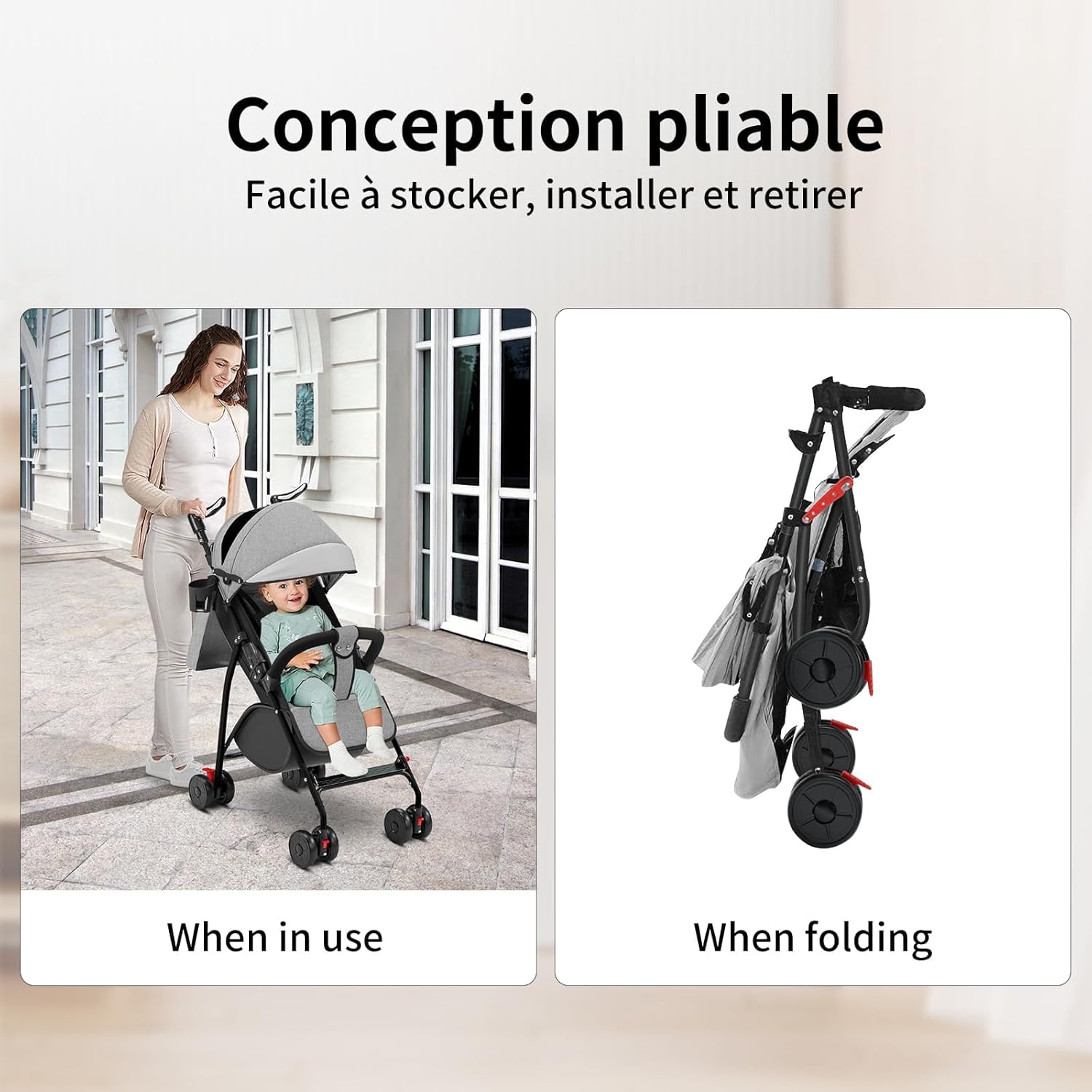 Conception pliable

Facile à stocker, installer et retirer

When in use

When folding